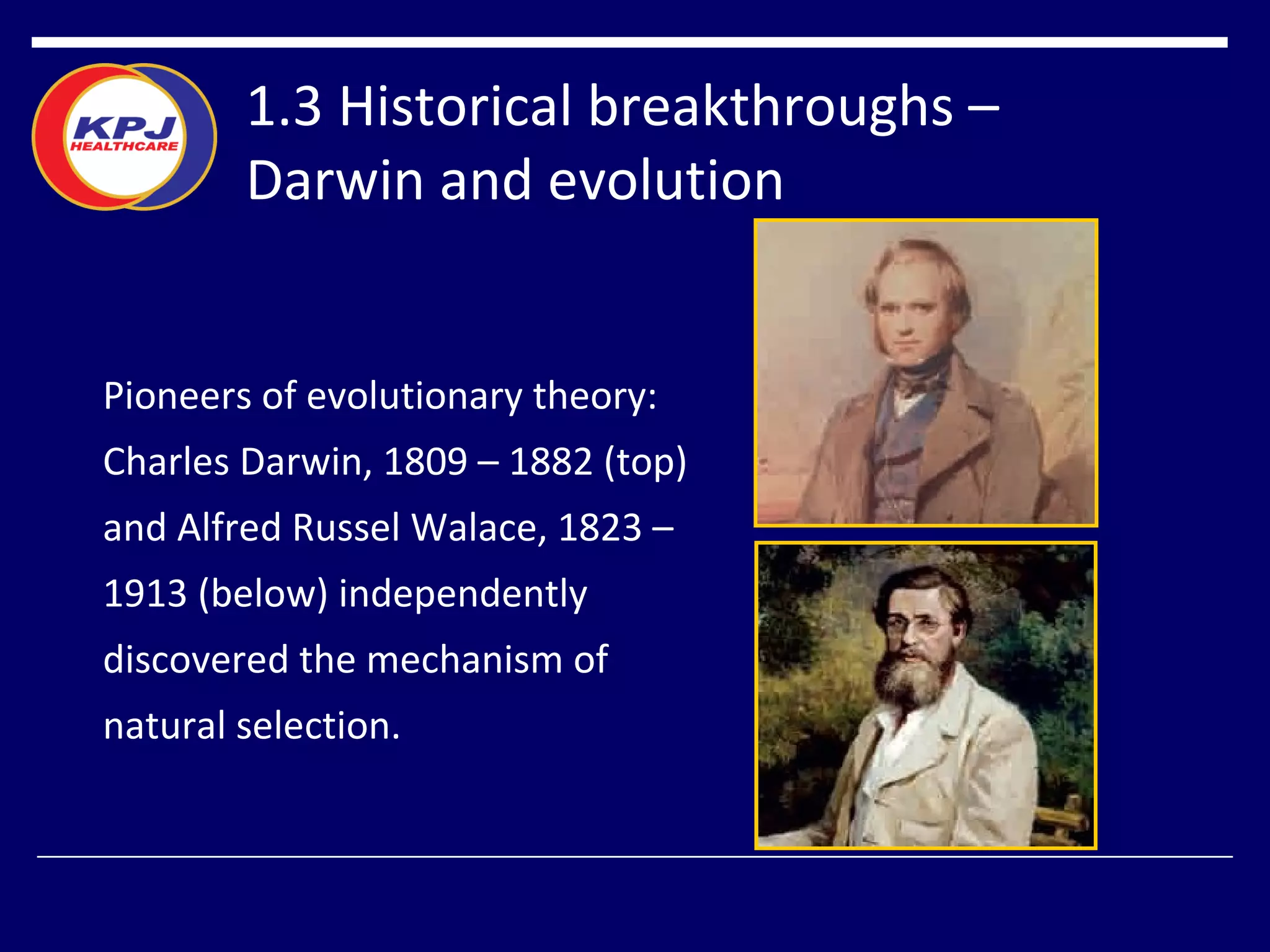 KPJ
HEALTHCARE

1.3 Historical breakthroughs – Darwin and evolution

Pioneers of evolutionary theory: Charles Darwin, 1809 – 1882 (top) and Alfred Russel Walace, 1823 – 1913 (below) independently discovered the mechanism of natural selection.